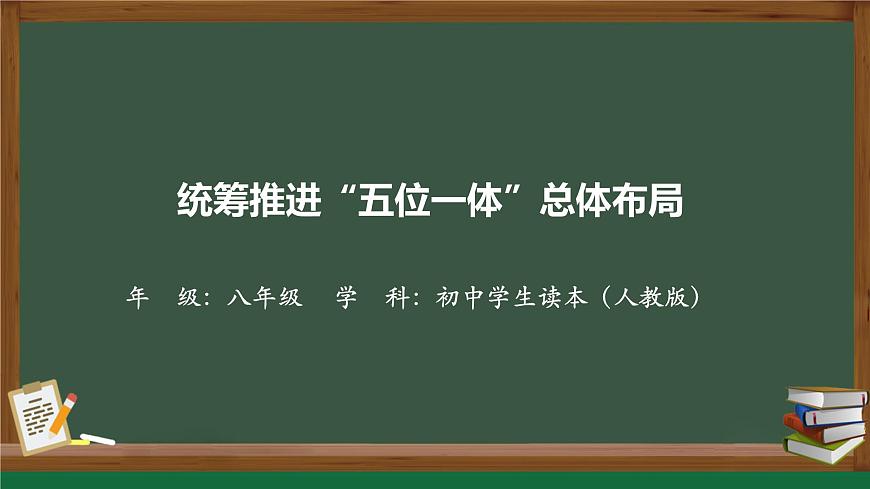 统筹推进“五位一体”总体布局

年　级：八年级　学　科：初中学生读本（人教版）